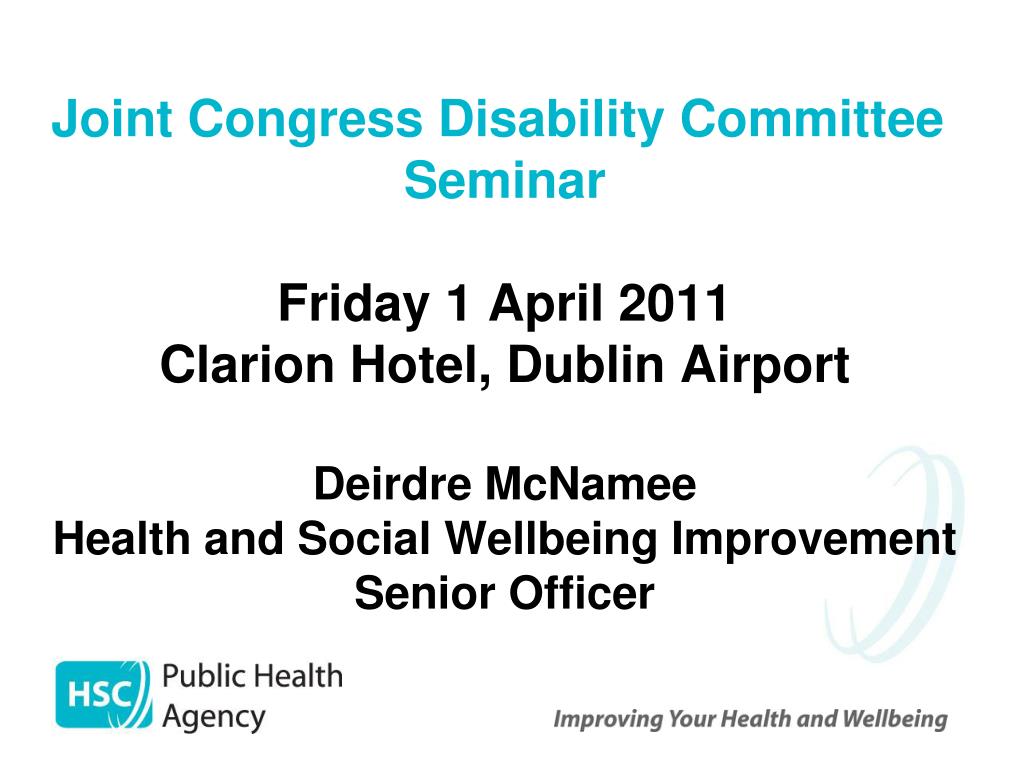 Joint Congress Disability Committee Seminar

Friday 1 April 2011
Clarion Hotel, Dublin Airport

Deirdre McNamee
Health and Social Wellbeing Improvement Senior Officer

HSC Public Health Agency

Improving Your Health and Wellbeing